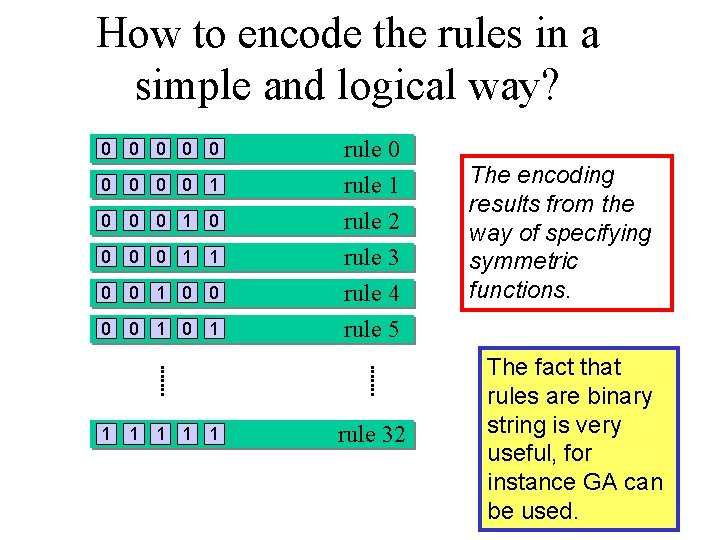 How to encode the rules in a simple and logical way?

0 0 0 0 0 rule 0
0 0 0 0 1 rule 1
0 0 0 1 0 rule 2
0 0 0 1 1 rule 3
0 0 1 0 0 rule 4
0 0 1 0 1 rule 5

1 1 1 1 1 rule 32

The encoding results from the way of specifying symmetric functions.

The fact that rules are binary string is very useful, for instance GA can be used.